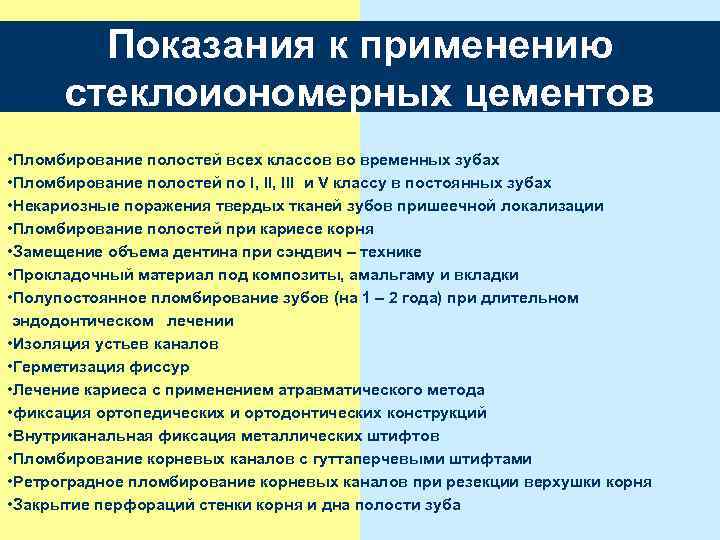 Показания к применению стеклоиономерных цементов

•Пломбирование полостей всех классов во временных зубах
•Пломбирование полостей по I, II, III и V классу в постоянных зубах
•Некариозные поражения твердых тканей зубов пришеечной локализации
•Пломбирование полостей при кариесе корня
•Замещение объема дентина при сэндвич – технике
•Прокладочный материал под композиты, амальгаму и вкладки
•Полупостоянное пломбирование зубов (на 1 – 2 года) при длительном эндодонтическом лечении
•Изоляция устьев каналов
•Герметизация фиссур
•Лечение кариеса с применением атравматического метода
•фиксация ортопедических и ортодонтических конструкций
•Внутриканальная фиксация металлических штифтов
•Пломбирование корневых каналов с гуттаперчевыми штифтами
•Ретроградное пломбирование корневых каналов при резекции верхушки корня
•Закрытие перфораций стенки корня и дна полости зуба